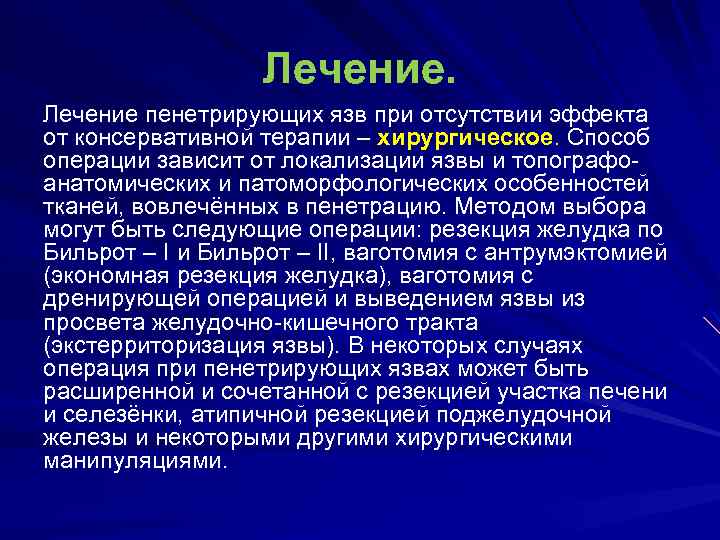 Лечение.

Лечение пенетрирующих язв при отсутствии эффекта от консервативной терапии – хирургическое. Способ операции зависит от локализации язвы и топографо-анатомических и патоморфологических особенностей тканей, вовлечённых в пенетрацию. Методом выбора могут быть следующие операции: резекция желудка по Бильрот – I и Бильрот – II, ваготомия с антрумэктомией (экономная резекция желудка), ваготомия с дренирующей операцией и выведением язвы из просвета желудочно-кишечного тракта (экстерриторизация язвы). В некоторых случаях операция при пенетрирующих язвах может быть расширенной и сочетанной с резекцией участка печени и селезёнки, атипичной резекцией поджелудочной железы и некоторыми другими хирургическими манипуляциями.